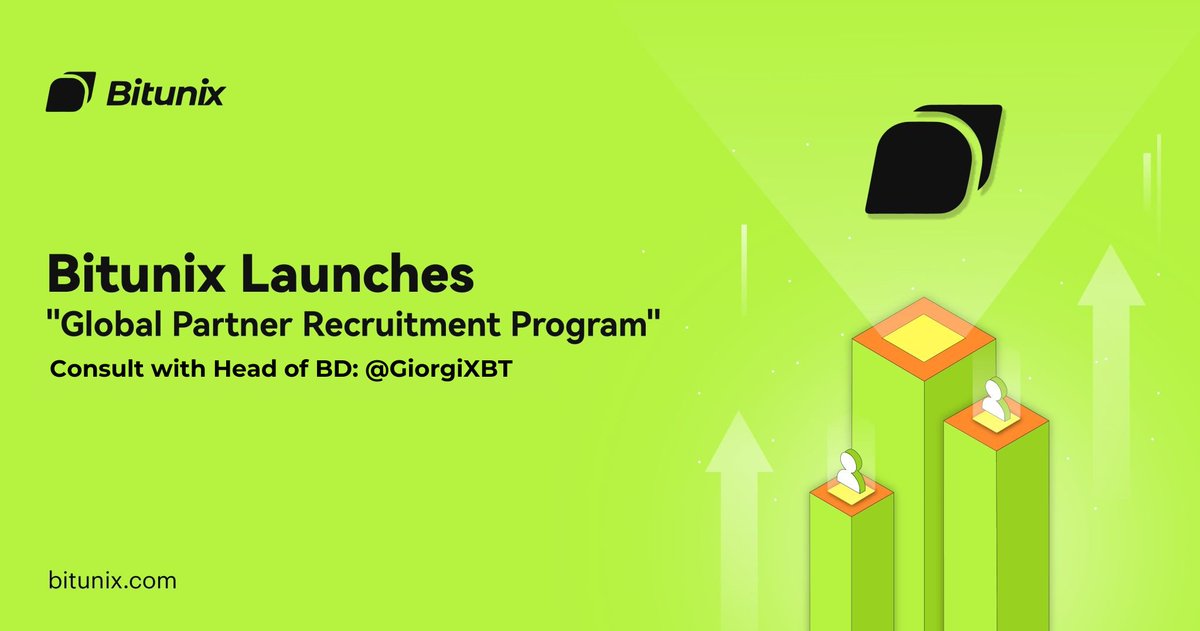 Bitunix

Bitunix Launches
"Global Partner Recruitment Program"
Consult with Head of BD: @GiorgiXBT

bitunix.com